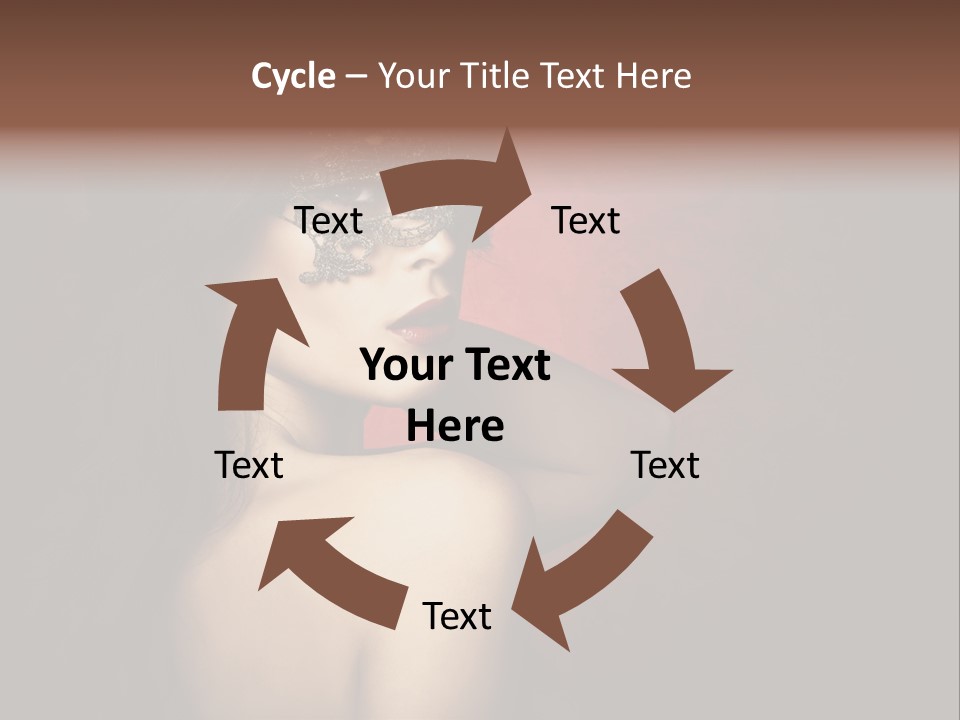 Cycle – Your Title Text Here

Text

Text

Your Text Here

Text

Text

Text